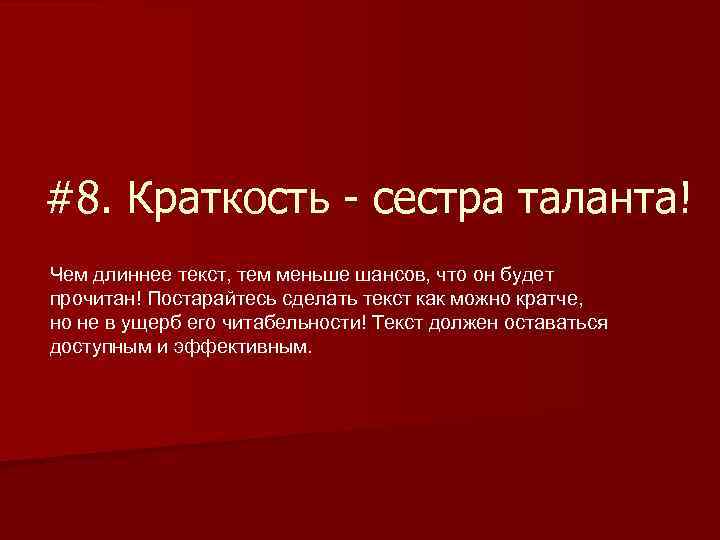 #8. Краткость - сестра таланта!

Чем длиннее текст, тем меньше шансов, что он будет прочитан! Постарайтесь сделать текст как можно кратче, но не в ущерб его читабельности! Текст должен оставаться доступным и эффективным.